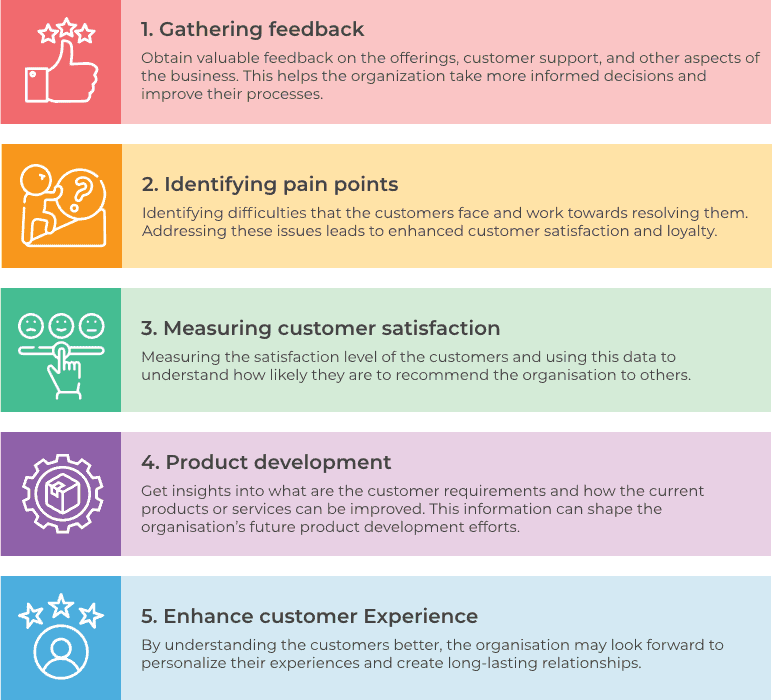 1. Gathering feedback

Obtain valuable feedback on the offerings, customer support, and other aspects of the business. This helps the organization take more informed decisions and improve their processes.

2. Identifying pain points

Identifying difficulties that the customers face and work towards resolving them. Addressing these issues leads to enhanced customer satisfaction and loyalty.

3. Measuring customer satisfaction

Measuring the satisfaction level of the customers and using this data to understand how likely they are to recommend the organisation to others.

4. Product development

Get insights into what are the customer requirements and how the current products or services can be improved. This information can shape the organisation's future product development efforts.

5. Enhance customer Experience

By understanding the customers better, the organisation may look forward to personalize their experiences and create long-lasting relationships.